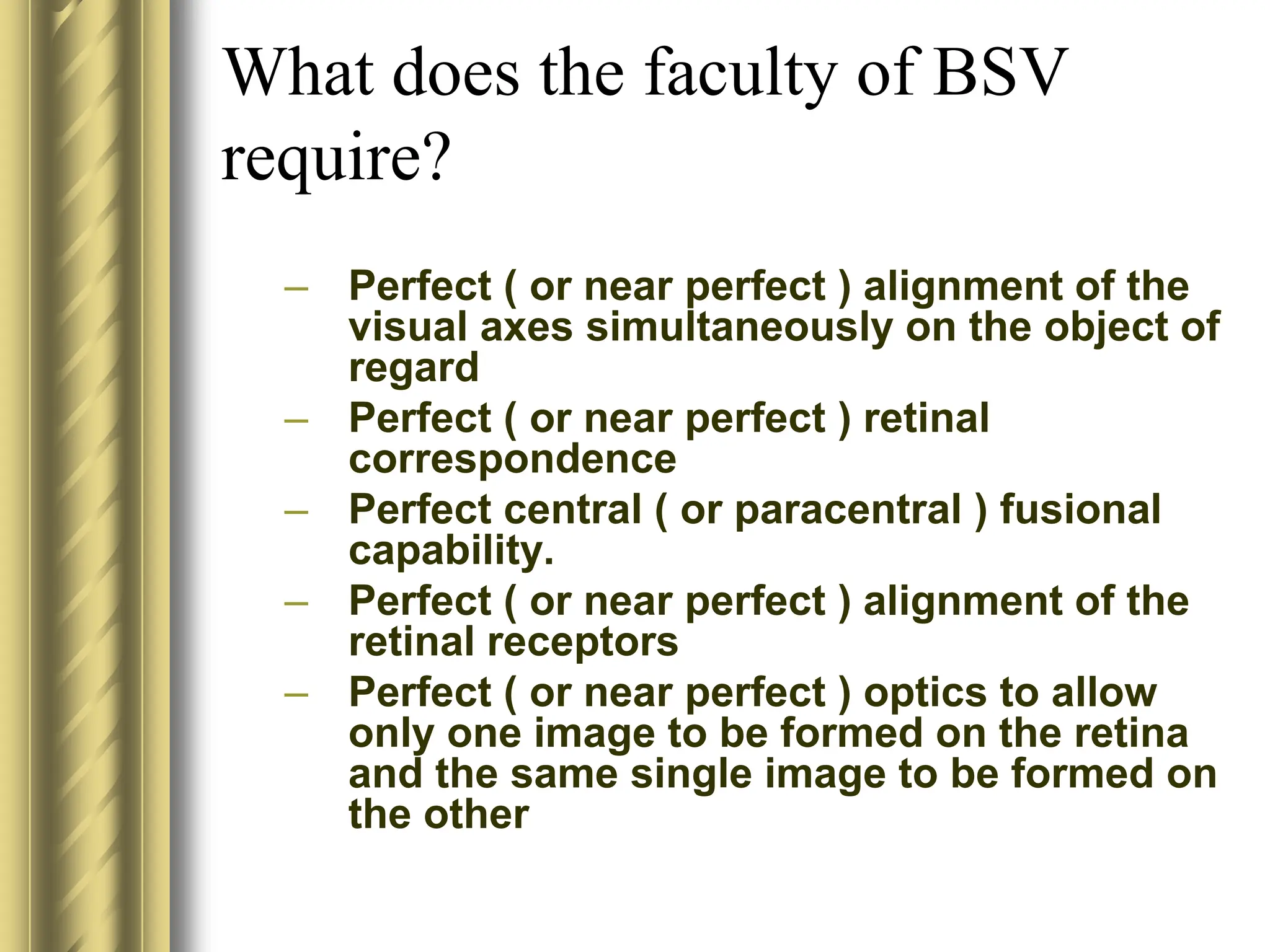 What does the faculty of BSV require?

– Perfect ( or near perfect ) alignment of the visual axes simultaneously on the object of regard
– Perfect ( or near perfect ) retinal correspondence
– Perfect central ( or paracentral ) fusional capability.
– Perfect ( or near perfect ) alignment of the retinal receptors
– Perfect ( or near perfect ) optics to allow only one image to be formed on the retina and the same single image to be formed on the other